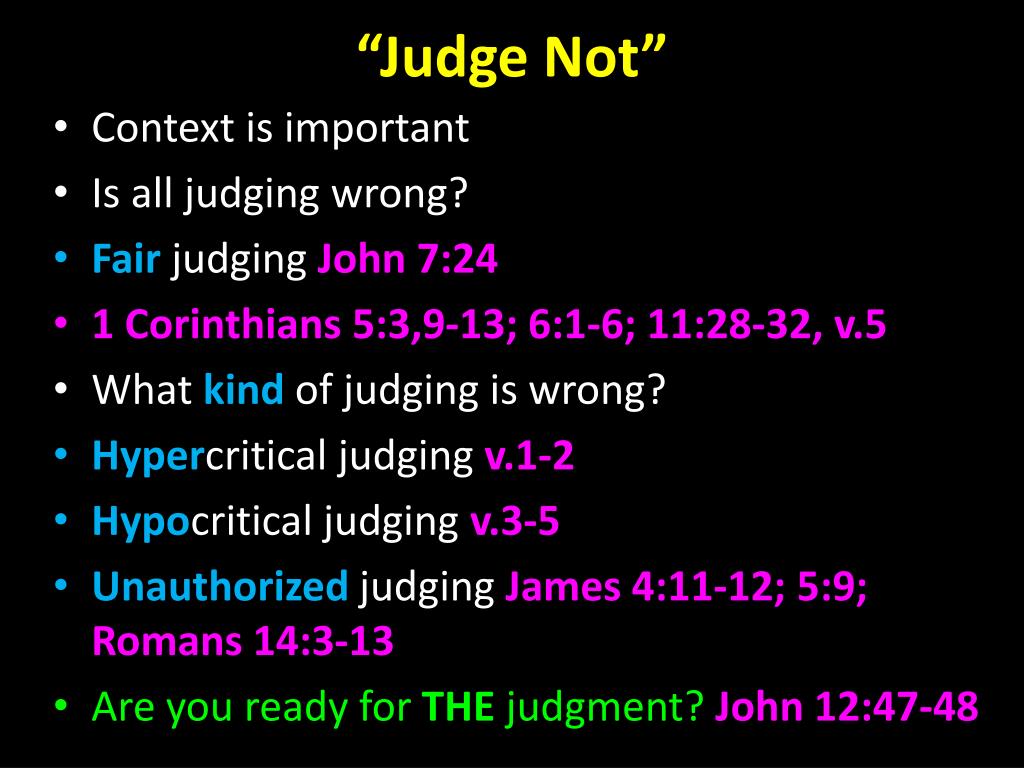 “Judge Not”

• Context is important
• Is all judging wrong?
• Fair judging John 7:24
• 1 Corinthians 5:3,9-13; 6:1-6; 11:28-32, v.5
• What kind of judging is wrong?
• Hypercritical judging v.1-2
• Hypocritical judging v.3-5
• Unauthorized judging James 4:11-12; 5:9; Romans 14:3-13
• Are you ready for THE judgment? John 12:47-48